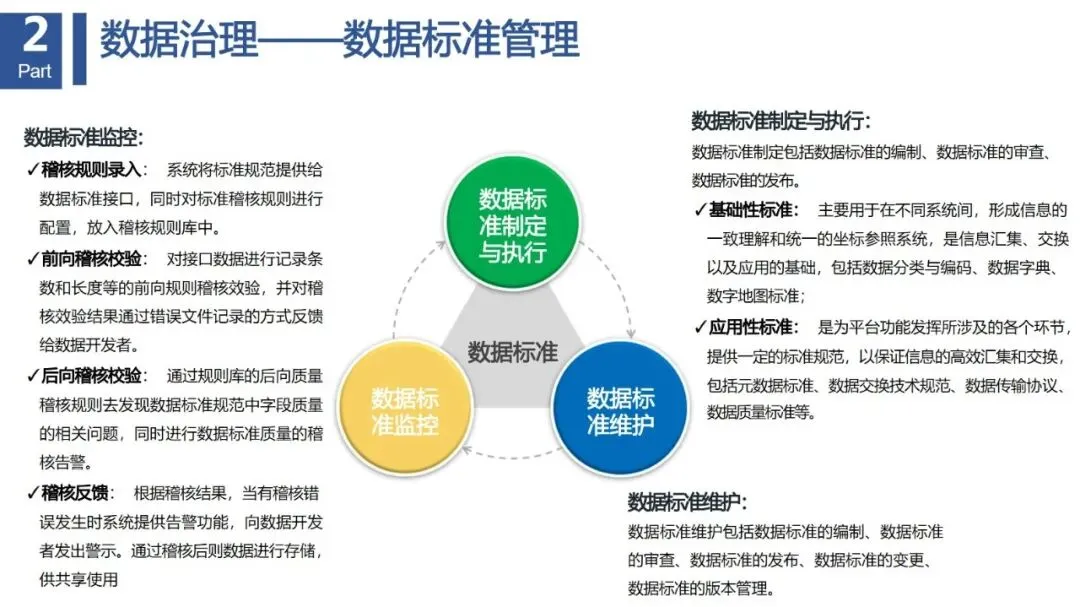 2
Part
数据治理——数据标准管理

数据标准监控:
✓稽核规则录入： 系统将标准规范提供给数据标准接口，同时对标准稽核规则进行配置，放入稽核规则库中。
✓前向稽核校验： 对接口数据进行记录条数和长度等的前向规则稽核效验，并对稽核效验结果通过错误文件记录的方式反馈给数据开发者。
✓后向稽核校验： 通过规则库的后向质量稽核规则去发现数据标准规范中字段质量的相关问题，同时进行数据标准质量的稽核告警。
✓稽核反馈： 根据稽核结果，当有稽核错误发生时系统提供告警功能，向数据开发者发出警示。通过稽核后则数据进行存储，供共享使用

数据标准制定与执行
数据标准
数据标准监控
数据标准维护

数据标准制定与执行:
数据标准制定包括数据标准的编制、数据标准的审查、数据标准的发布。
✓基础性标准： 主要用于在不同系统间，形成信息的一致理解和统一的坐标参照系统，是信息汇集、交换以及应用的基础，包括数据分类与编码、数据字典、数字地图标准;
✓应用性标准： 是为平台功能发挥所涉及的各个环节，提供一定的标准规范，以保证信息的高效汇集和交换，包括元数据标准、数据交换技术规范、数据传输协议、数据质量标准等。

数据标准维护:
数据标准维护包括数据标准的编制、数据标准的审查、数据标准的发布、数据标准的变更、数据标准的版本管理。